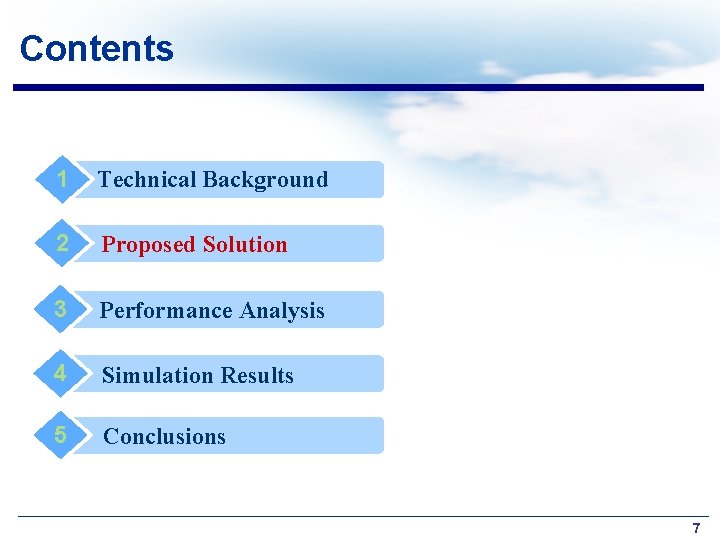 Contents

1 Technical Background

2 Proposed Solution

3 Performance Analysis

4 Simulation Results

5 Conclusions

7